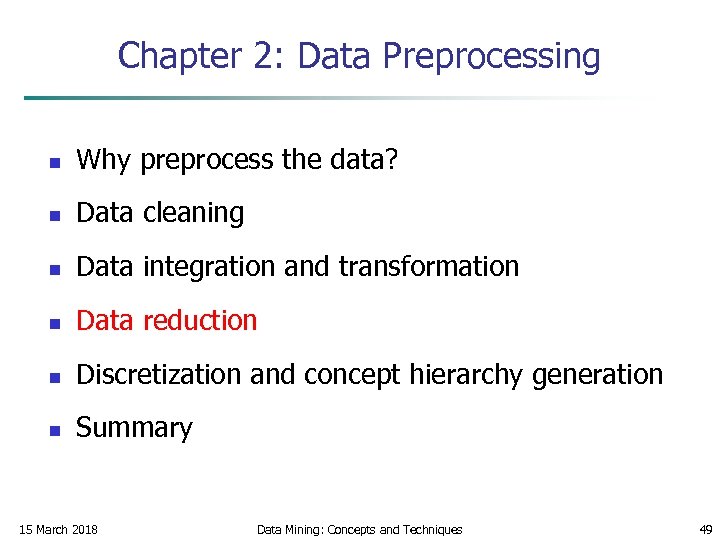 Chapter 2: Data Preprocessing

- Why preprocess the data?
- Data cleaning
- Data integration and transformation
- Data reduction
- Discretization and concept hierarchy generation
- Summary

15 March 2018

Data Mining: Concepts and Techniques

49